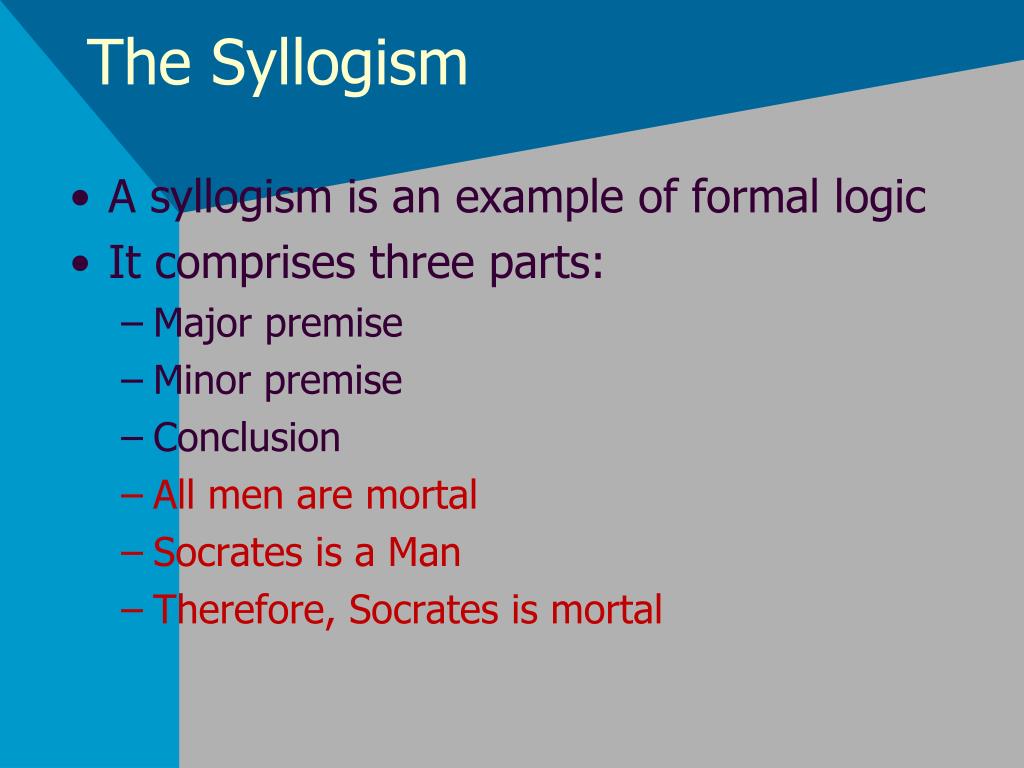 The Syllogism

• A syllogism is an example of formal logic
• It comprises three parts:
– Major premise
– Minor premise
– Conclusion
– All men are mortal
– Socrates is a Man
– Therefore, Socrates is mortal